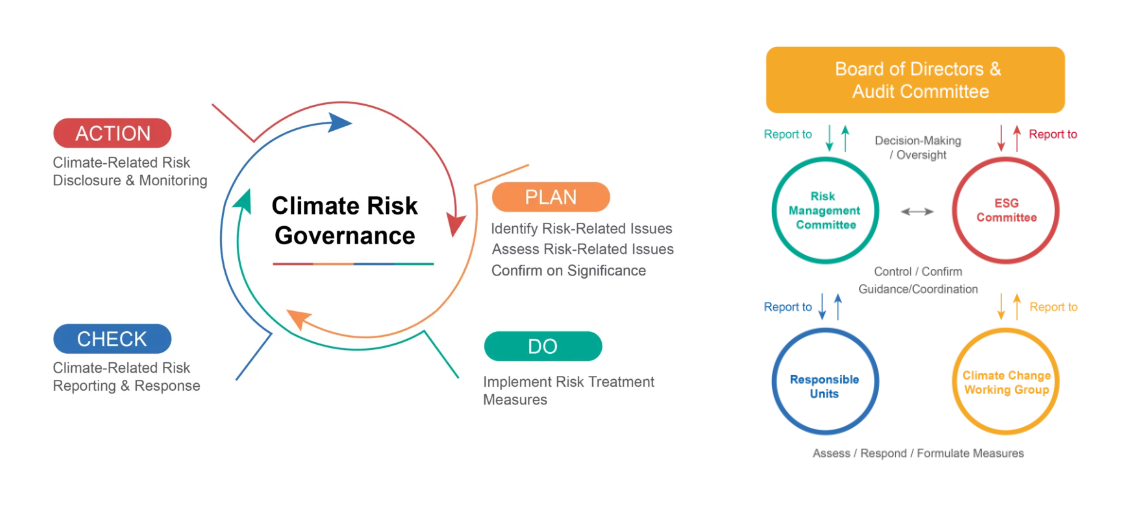 ACTION
Climate-Related Risk Disclosure & Monitoring

Climate Risk Governance

PLAN
Identify Risk-Related Issues
Assess Risk-Related Issues
Confirm on Significance

CHECK
Climate-Related Risk Reporting & Response

DO
Implement Risk Treatment Measures

Board of Directors & Audit Committee

Report to

Decision-Making / Oversight

Report to

Risk Management Committee

ESG Committee

Control / Confirm
Guidance/Coordination

Report to

Report to

Responsible Units

Climate Change Working Group

Assess / Respond / Formulate Measures